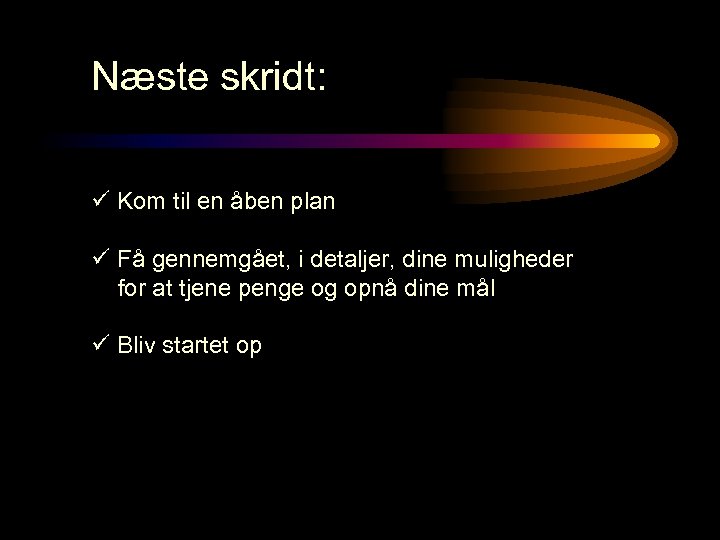 Næste skridt:

✓ Kom til en åben plan

✓ Få gennemgået, i detaljer, dine muligheder for at tjene penge og opnå dine mål

✓ Bliv startet op